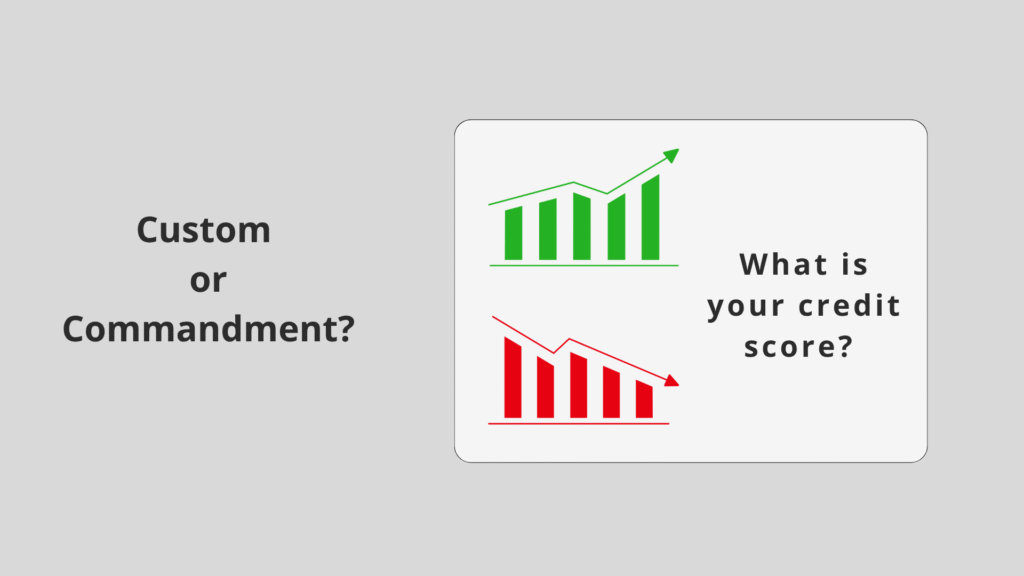 Custom
or
Commandment?

What is your credit score?